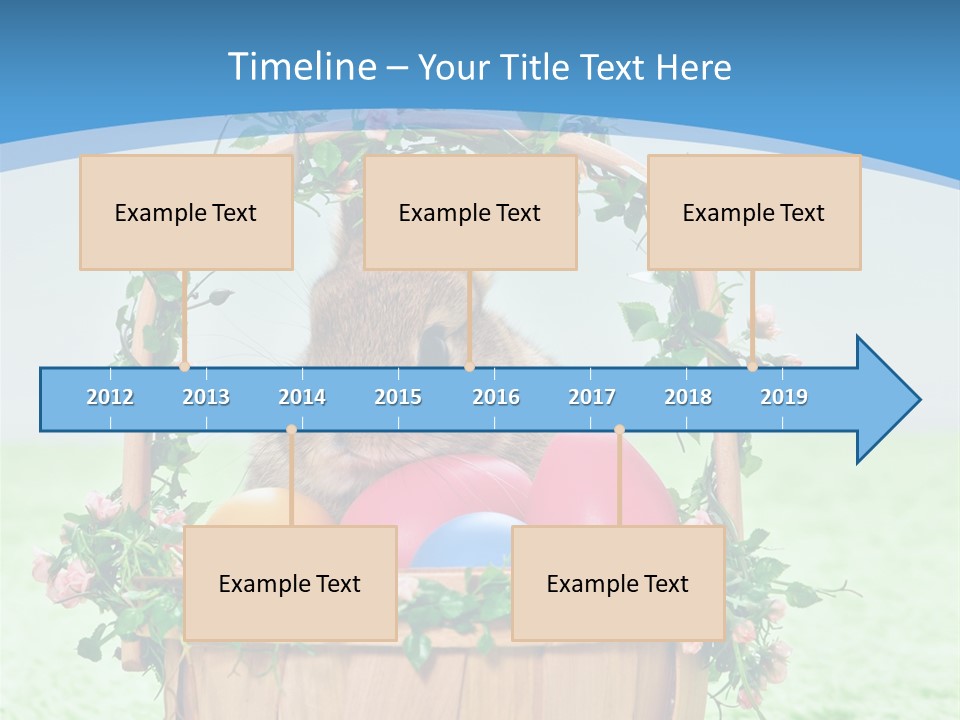 Timeline – Your Title Text Here

Example Text

Example Text

Example Text

2012 2013 2014 2015 2016 2017 2018 2019

Example Text

Example Text